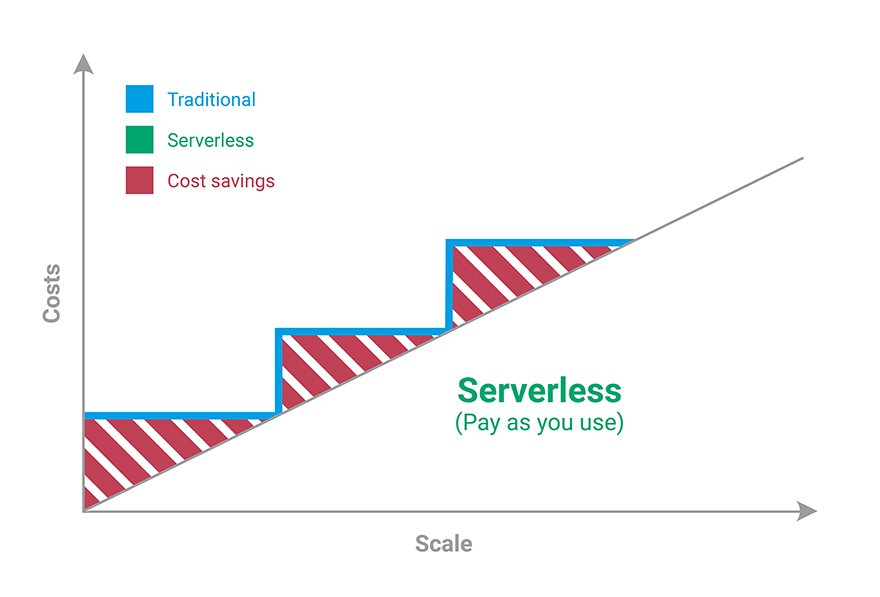 Traditional
Serverless
Cost savings

Costs

Serverless
(Pay as you use)

Scale